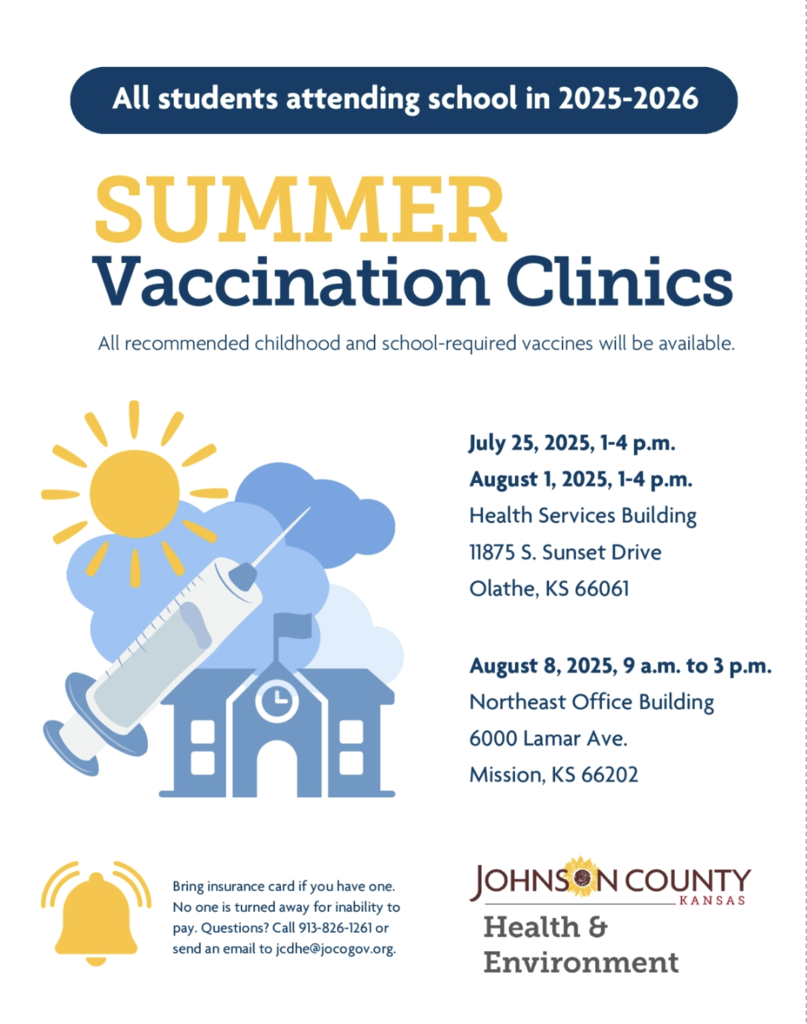 All students attending school in 2025-2026

SUMMER
Vaccination Clinics

All recommended childhood and school-required vaccines will be available.

July 25, 2025, 1-4 p.m.
August 1, 2025, 1-4 p.m.
Health Services Building
11875 S. Sunset Drive
Olathe, KS 66061

August 8, 2025, 9 a.m. to 3 p.m.
Northeast Office Building
6000 Lamar Ave.
Mission, KS 66202

Bring insurance card if you have one. No one is turned away for inability to pay. Questions? Call 913-826-1261 or send an email to jcdhe@jocogov.org.

JOHNSON COUNTY
KANSAS
Health & Environment